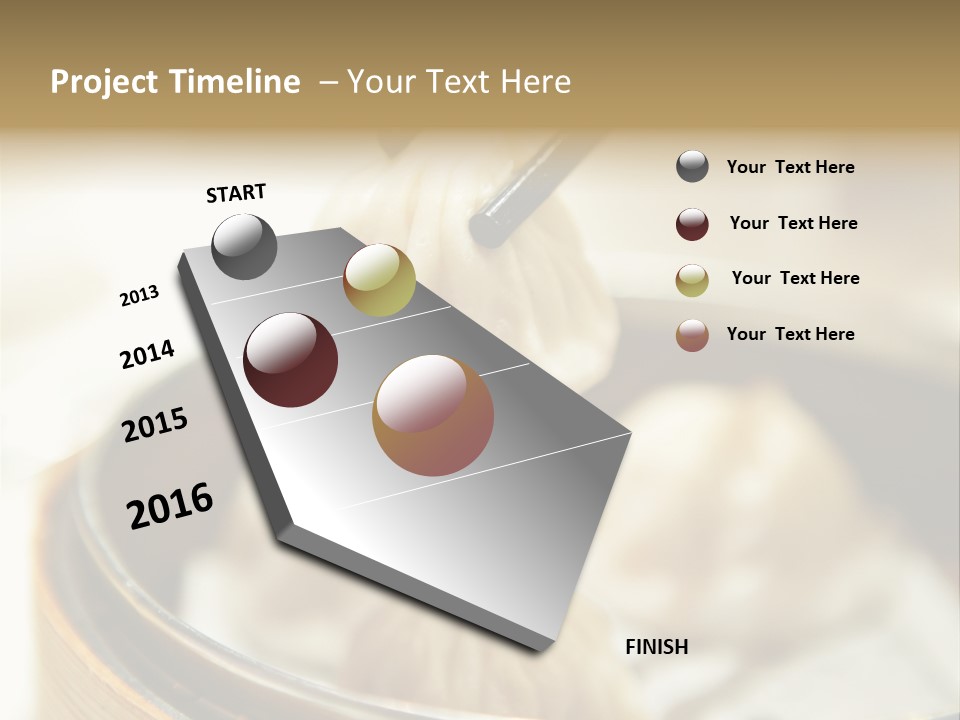 Project Timeline – Your Text Here

START

2013

2014

2015

2016

FINISH

Your Text Here

Your Text Here

Your Text Here

Your Text Here